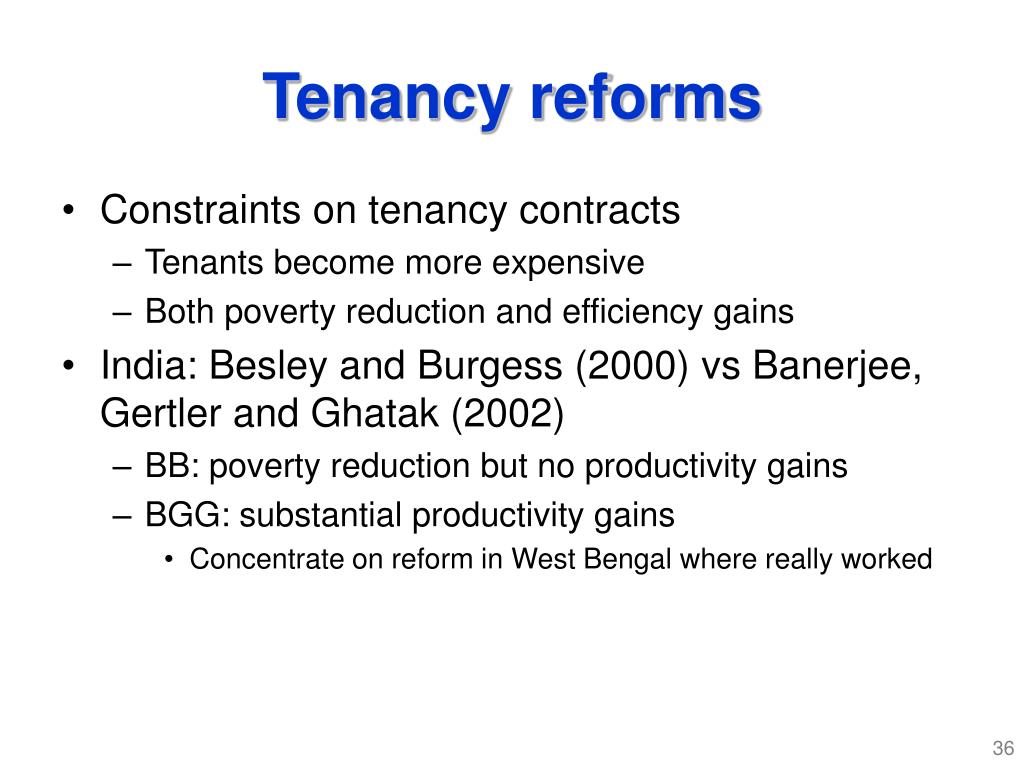 Tenancy reforms

• Constraints on tenancy contracts
– Tenants become more expensive
– Both poverty reduction and efficiency gains
• India: Besley and Burgess (2000) vs Banerjee, Gertler and Ghatak (2002)
– BB: poverty reduction but no productivity gains
– BGG: substantial productivity gains
• Concentrate on reform in West Bengal where really worked

36